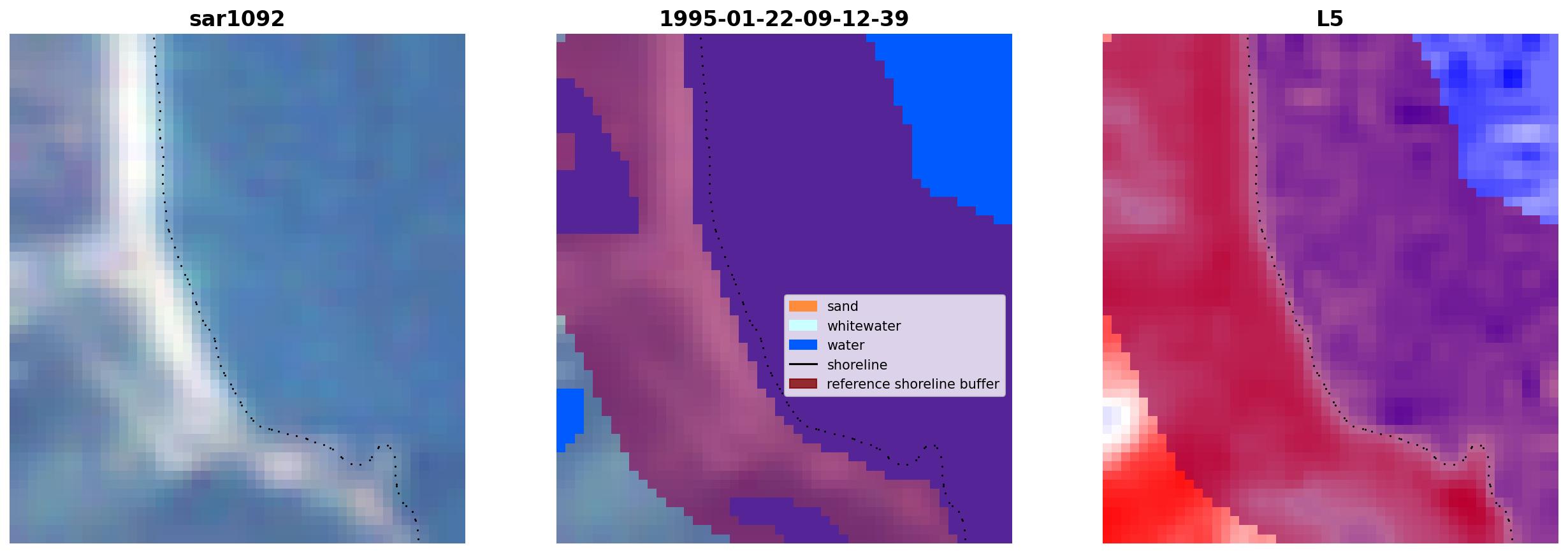 sar1092

1995-01-22-09-12-39

sand
whitewater
water
shoreline
reference shoreline buffer

L5